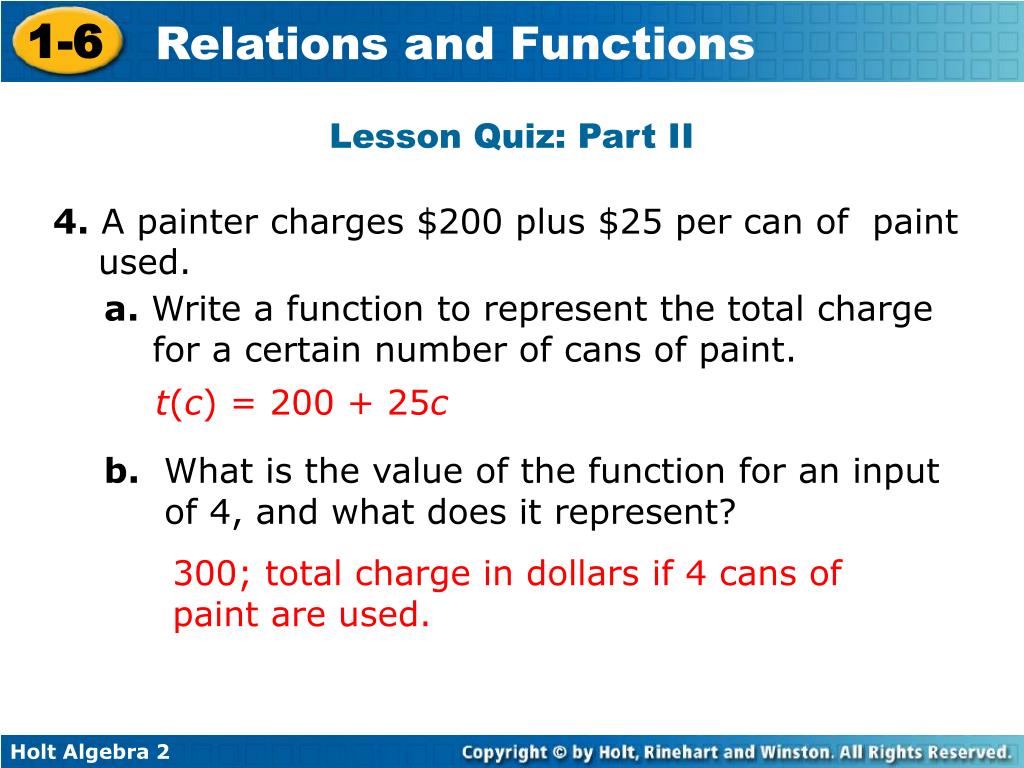 1-6 Relations and Functions

Lesson Quiz: Part II

4. A painter charges \$200 plus \$25 per can of paint used.

a. Write a function to represent the total charge for a certain number of cans of paint.

$t(c) = 200 + 25c$

b. What is the value of the function for an input of 4, and what does it represent?

300; total charge in dollars if 4 cans of paint are used.

Holt Algebra 2

Copyright © by Holt, Rinehart and Winston. All Rights Reserved.